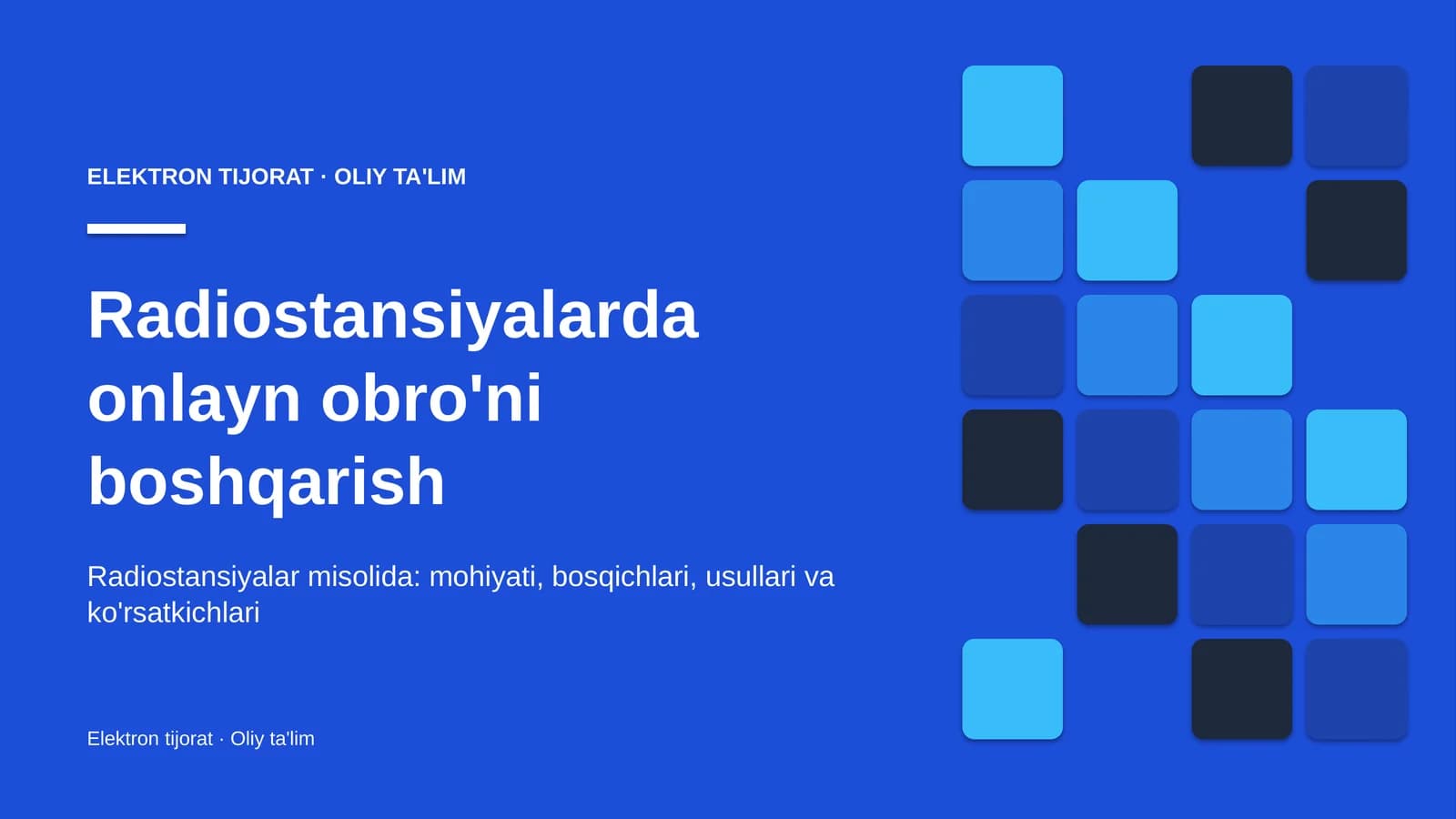 ELEKTRON TIJORAT · OLIY TA'LIM

Radiostansiyalarda onlayn obro'ni boshqarish

Radiostansiyalar misolida: mohiyati, bosqichlari, usullari va ko'rsatkichlari

Elektron tijorat · Oliy ta'lim